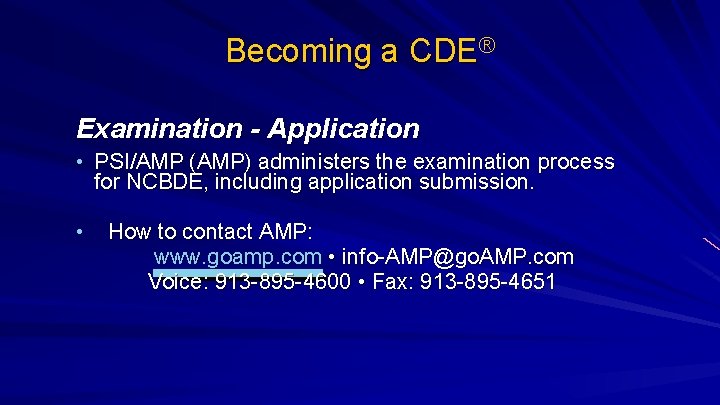 Becoming a CDE®

Examination - Application

• PSI/AMP (AMP) administers the examination process for NCBDE, including application submission.

• How to contact AMP:
www.goamp.com • info-AMP@goAMP.com
Voice: 913-895-4600 • Fax: 913-895-4651